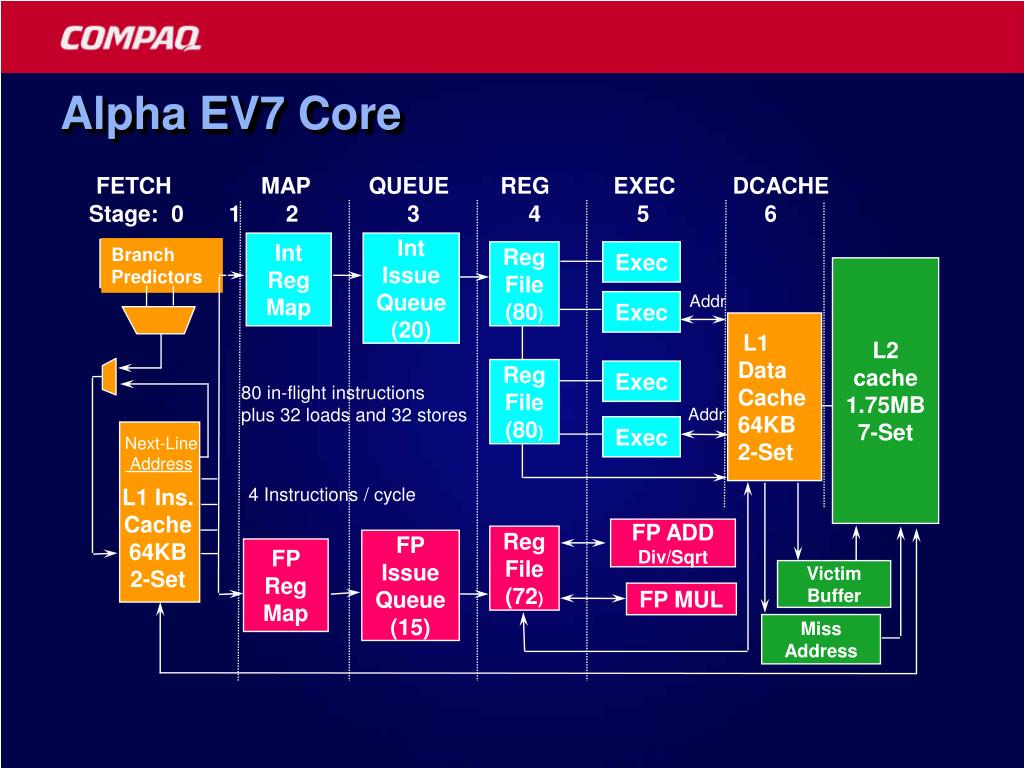 COMPAQ

Alpha EV7 Core

FETCH MAP QUEUE REG EXEC DCACHE
Stage: 0 1 2 3 4 5 6

Branch Predictors

Int Reg Map

Int Issue Queue (20)

Reg File (80)

Exec

Exec

Addr

Reg File (80)

Exec

Exec

Addr

L1 Data Cache 64KB 2-Set

L2 cache 1.75MB 7-Set

80 in-flight instructions plus 32 loads and 32 stores

Next-Line Address

L1 Ins. Cache 64KB 2-Set

4 Instructions / cycle

FP Reg Map

FP Issue Queue (15)

Reg File (72)

FP ADD Div/Sqrt

FP MUL

Victim Buffer

Miss Address